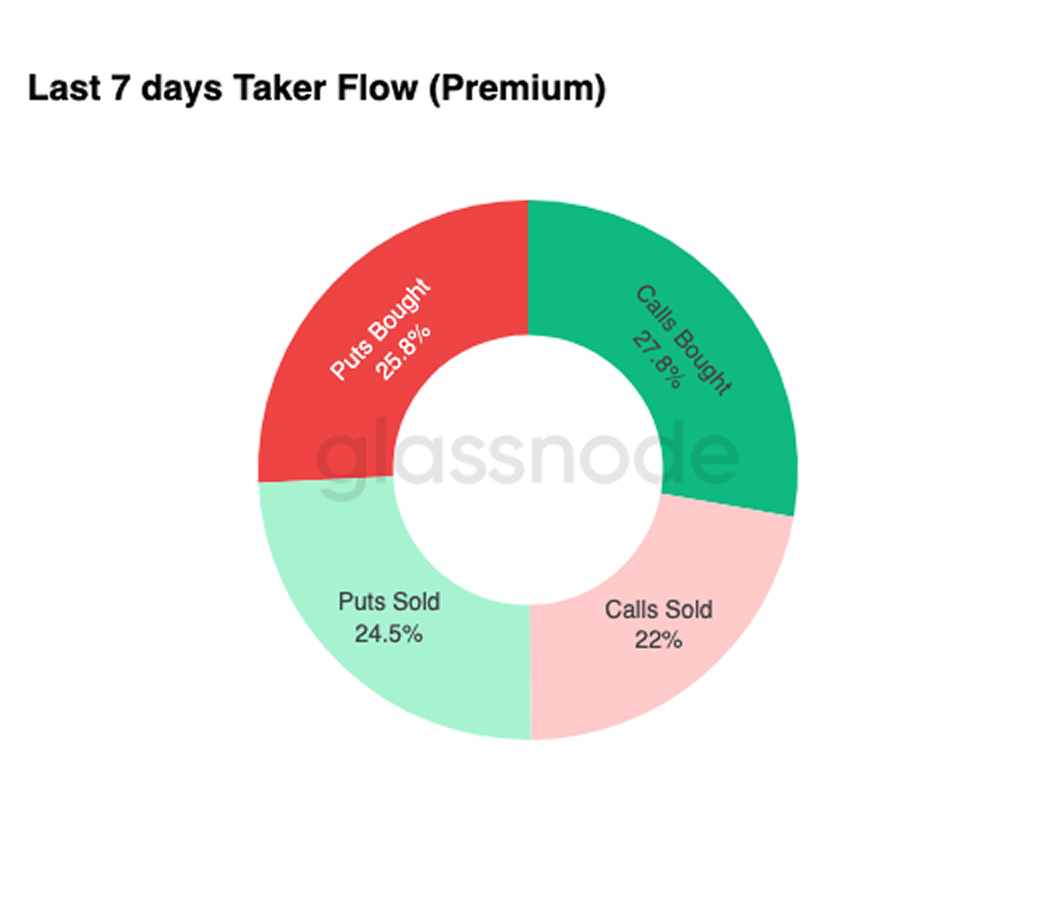 Last 7 days Taker Flow (Premium)

Puts Bought
25.8%

Calls Bought
27.8%

glassnode

Puts Sold
24.5%

Calls Sold
22%